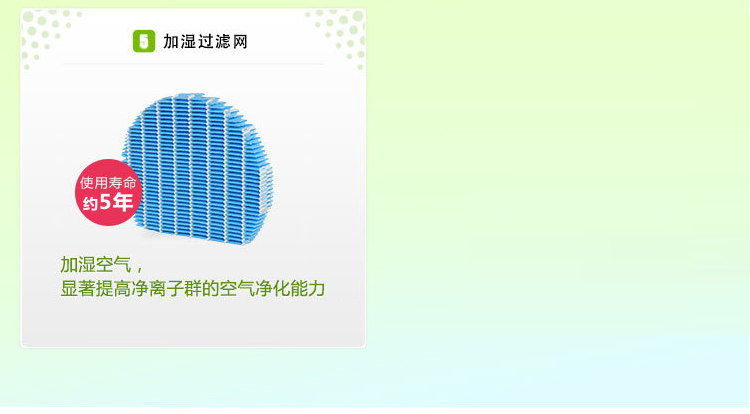 5 加湿过滤网

使用寿命
约5年

加湿空气，
显著提高净离子群的空气净化能力